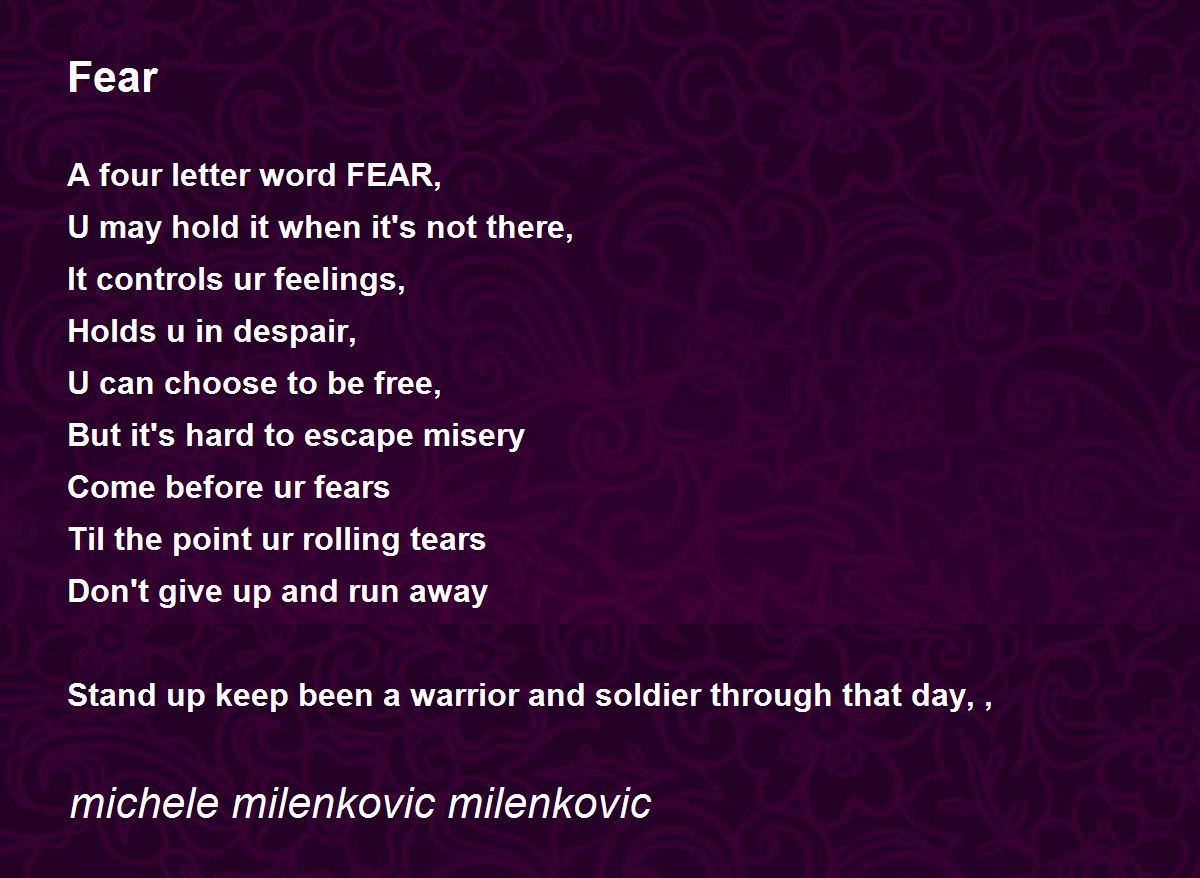 Fear

A four letter word FEAR,
U may hold it when it's not there,
It controls ur feelings,
Holds u in despair,
U can choose to be free,
But it's hard to escape misery
Come before ur fears
Til the point ur rolling tears
Don't give up and run away

Stand up keep been a warrior and soldier through that day, ,

michele milenkovic milenkovic